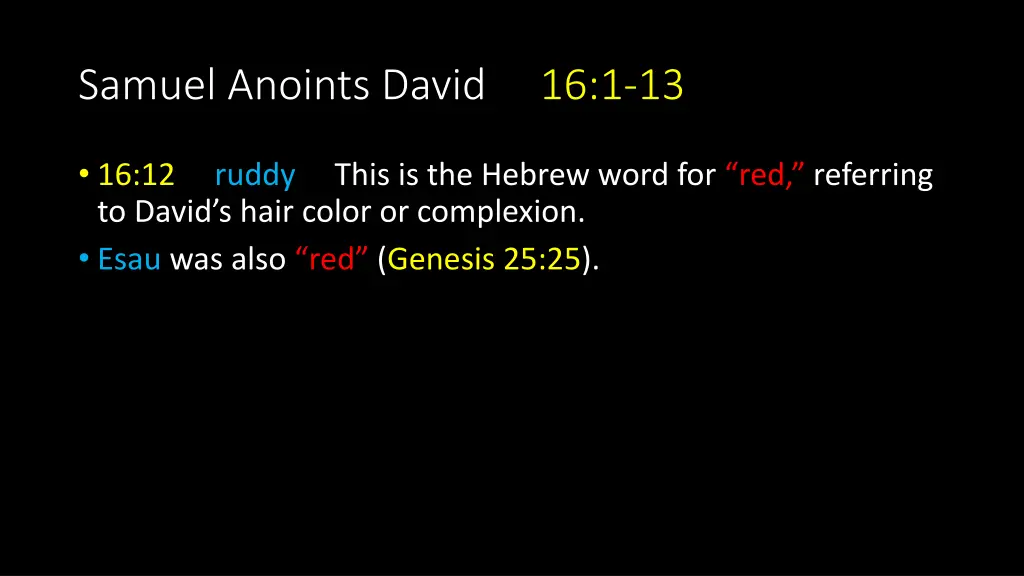 Samuel Anoints David 16:1-13

• 16:12 ruddy This is the Hebrew word for “red,” referring to David’s hair color or complexion.
• Esau was also “red” (Genesis 25:25).